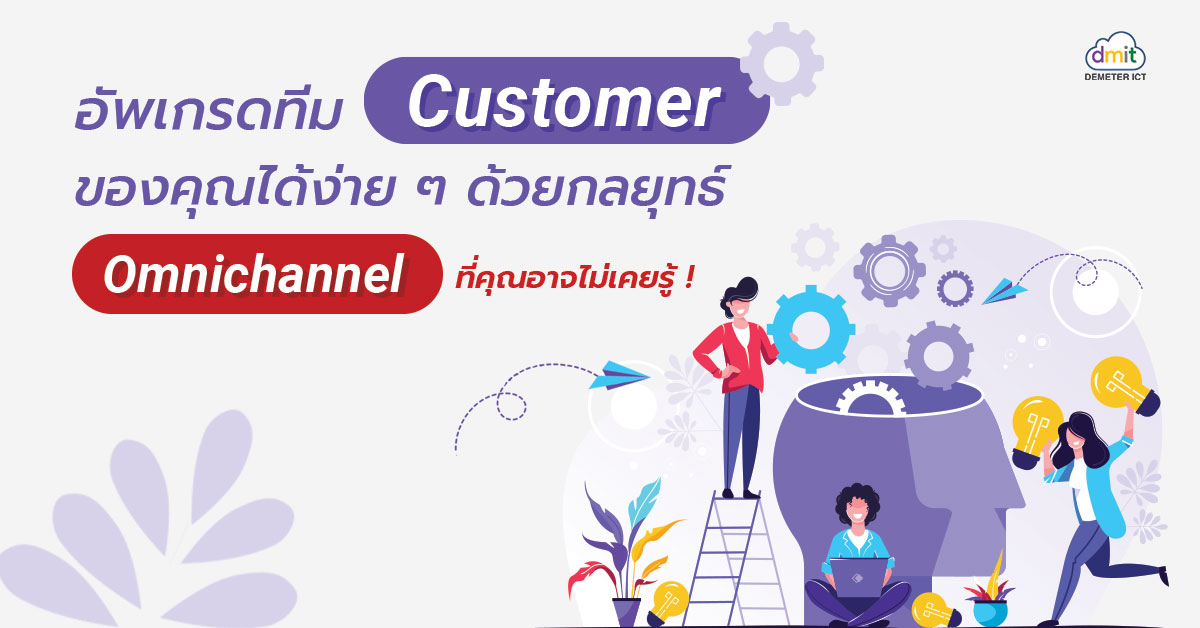 dmit
DEMETER ICT

อัพเกรดทีม Customer ของคุณได้ง่าย ๆ ด้วยกลยุทธ์ Omnichannel ที่คุณอาจไม่เคยรู้ !